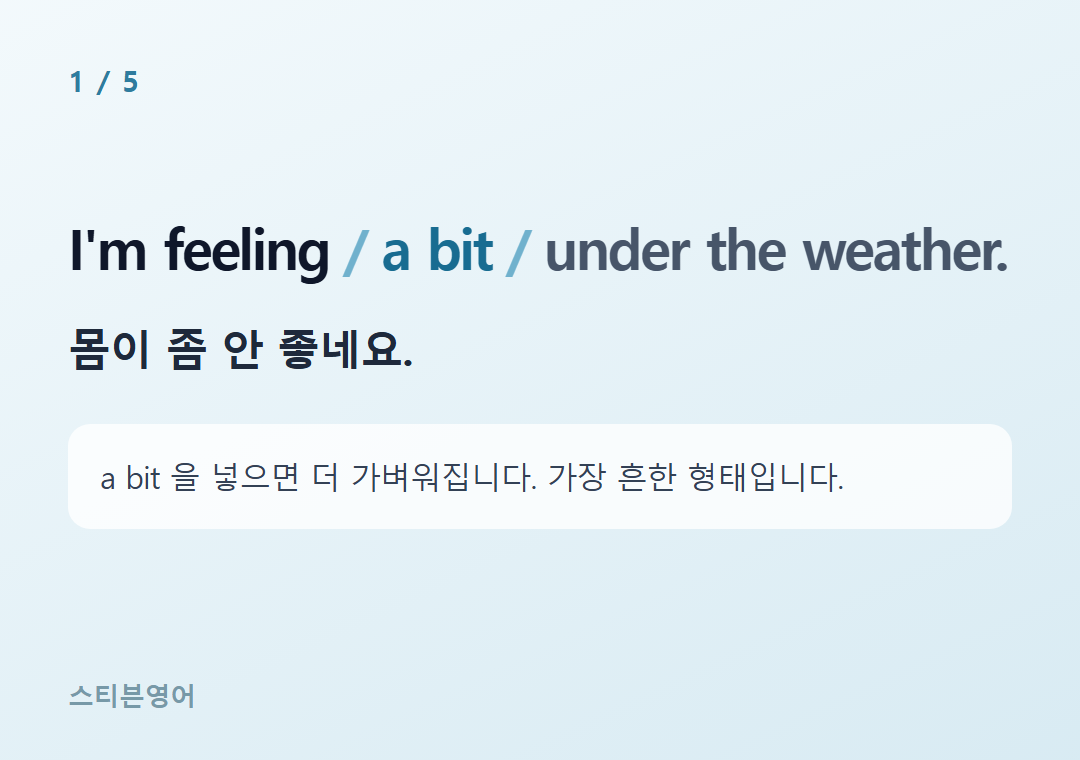 1 / 5

I'm feeling / a bit / under the weather.

몸이 좀 안 좋네요.

a bit 을 넣으면 더 가벼워집니다. 가장 흔한 형태입니다.

스티븐영어